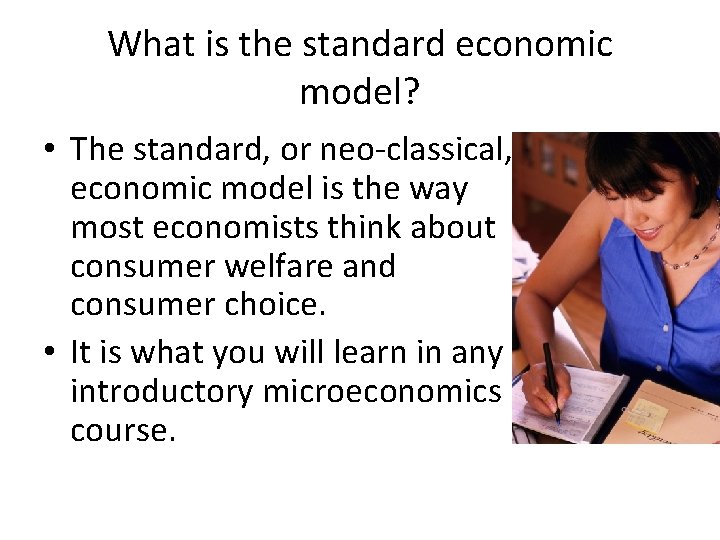 What is the standard economic model?

• The standard, or neo-classical, economic model is the way most economists think about consumer welfare and consumer choice.

• It is what you will learn in any introductory microeconomics course.